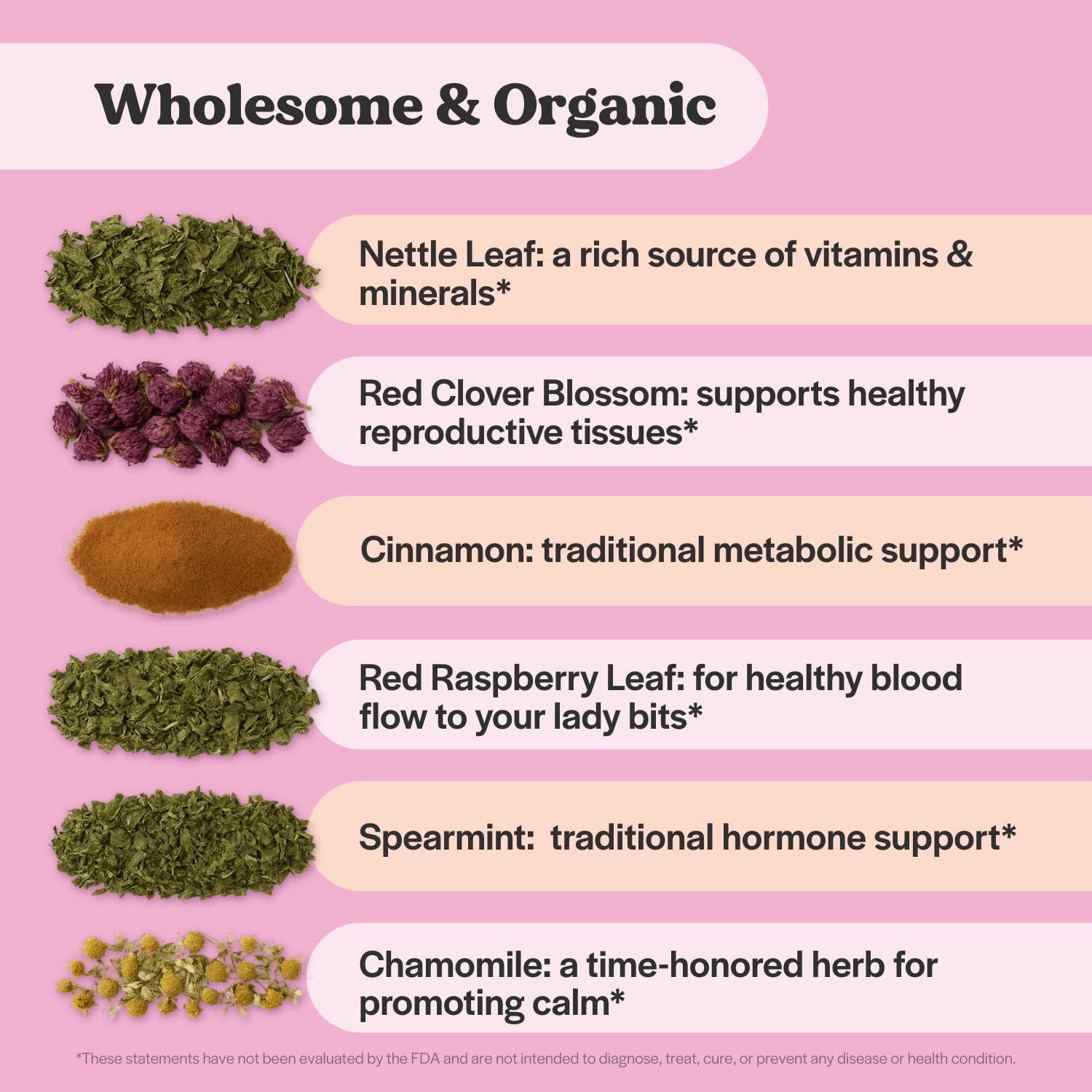 Wholesome & Organic

Nettle Leaf: a rich source of vitamins & minerals*

Red Clover Blossom: supports healthy reproductive tissues*

Cinnamon: traditional metabolic support*

Red Raspberry Leaf: for healthy blood flow to your lady bits*

Spearmint:  traditional hormone support*

Chamomile: a time-honored herb for promoting calm*

*These statements have not been evaluated by the FDA and are not intended to diagnose, treat, cure, or prevent any disease or health condition.